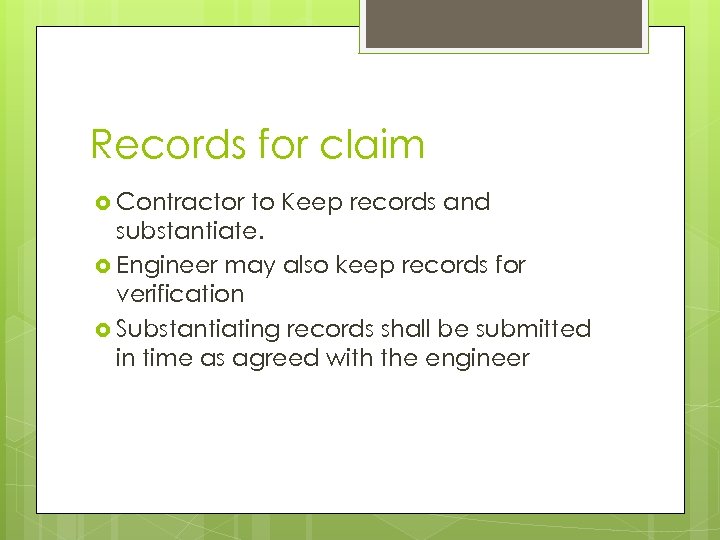 Records for claim

Contractor to Keep records and substantiate.

Engineer may also keep records for verification

Substantiating records shall be submitted in time as agreed with the engineer